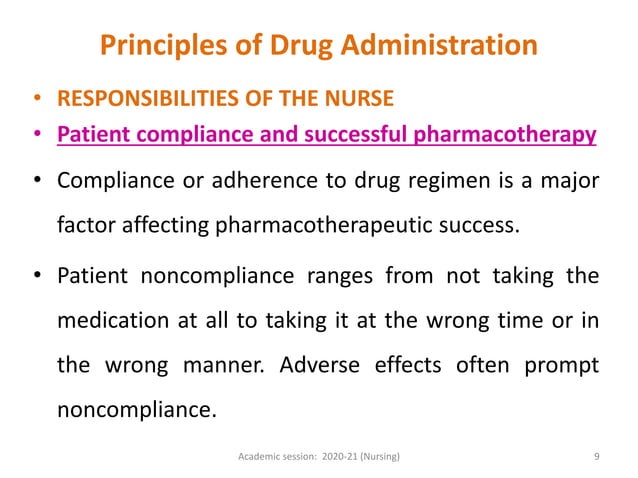 Principles of Drug Administration

• RESPONSIBILITIES OF THE NURSE
• Patient compliance and successful pharmacotherapy
• Compliance or adherence to drug regimen is a major factor affecting pharmacotherapeutic success.
• Patient noncompliance ranges from not taking the medication at all to taking it at the wrong time or in the wrong manner. Adverse effects often prompt noncompliance.

Academic session: 2020-21 (Nursing)

9